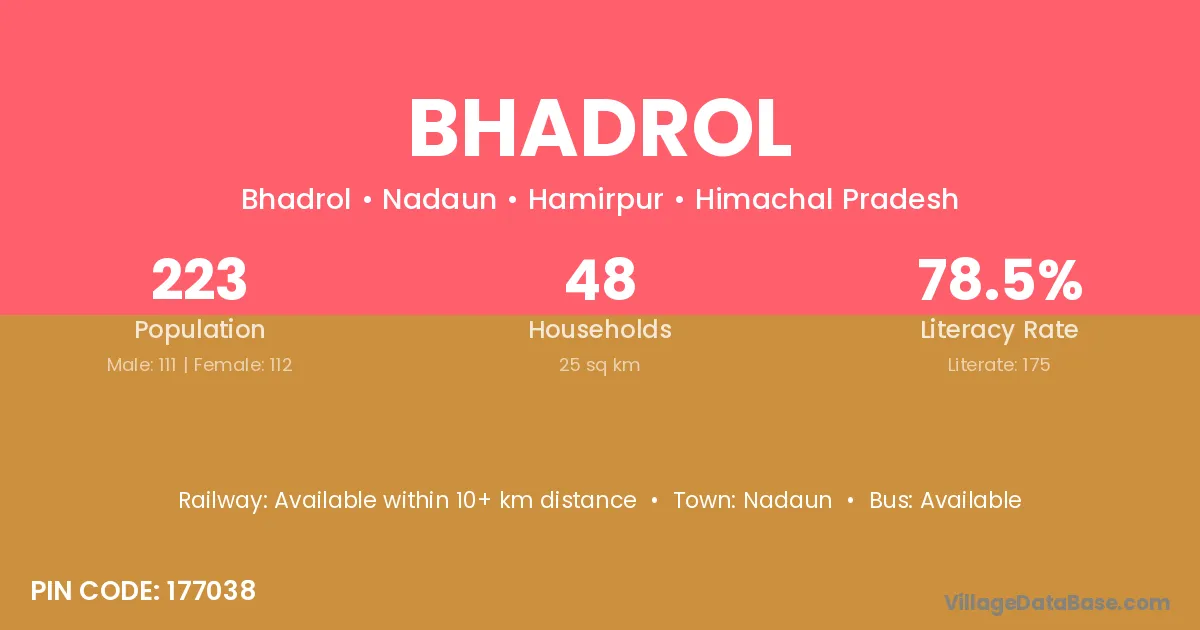 BHADROL

Bhadrol • Nadaun • Hamirpur • Himachal Pradesh

223
Population
Male: 111 | Female: 112

48
Households
25 sq km

78.5%
Literacy Rate
Literate: 175

Railway: Available within 10+ km distance • Town: Nadaun • Bus: Available

PIN CODE: 177038

VillageDataBase.com